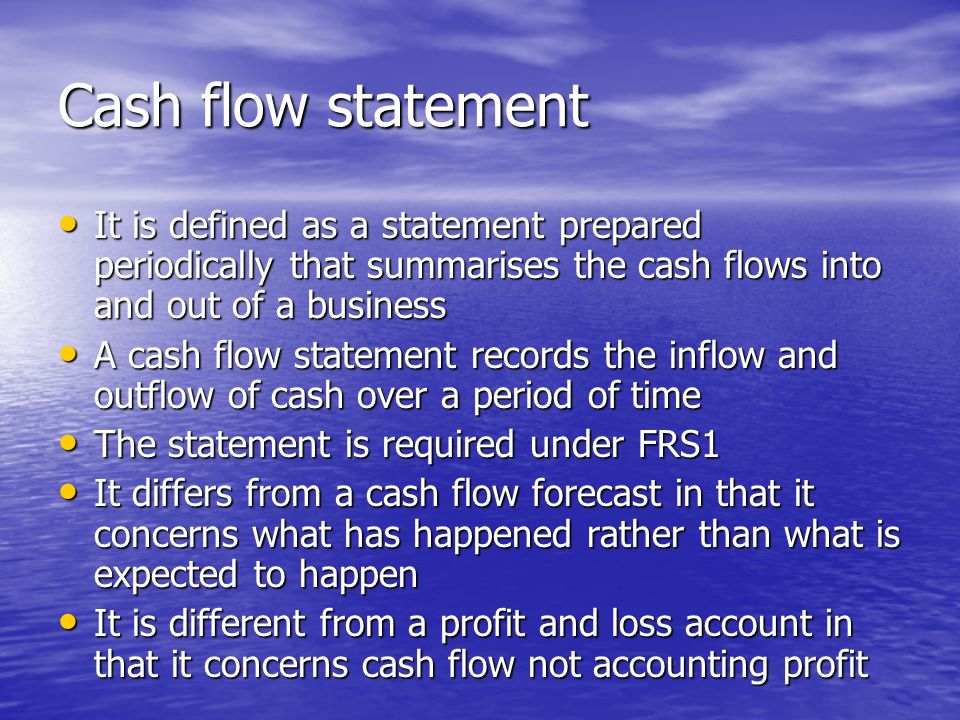 Cash flow statement

• It is defined as a statement prepared periodically that summarises the cash flows into and out of a business
• A cash flow statement records the inflow and outflow of cash over a period of time
• The statement is required under FRS1
• It differs from a cash flow forecast in that it concerns what has happened rather than what is expected to happen
• It is different from a profit and loss account in that it concerns cash flow not accounting profit